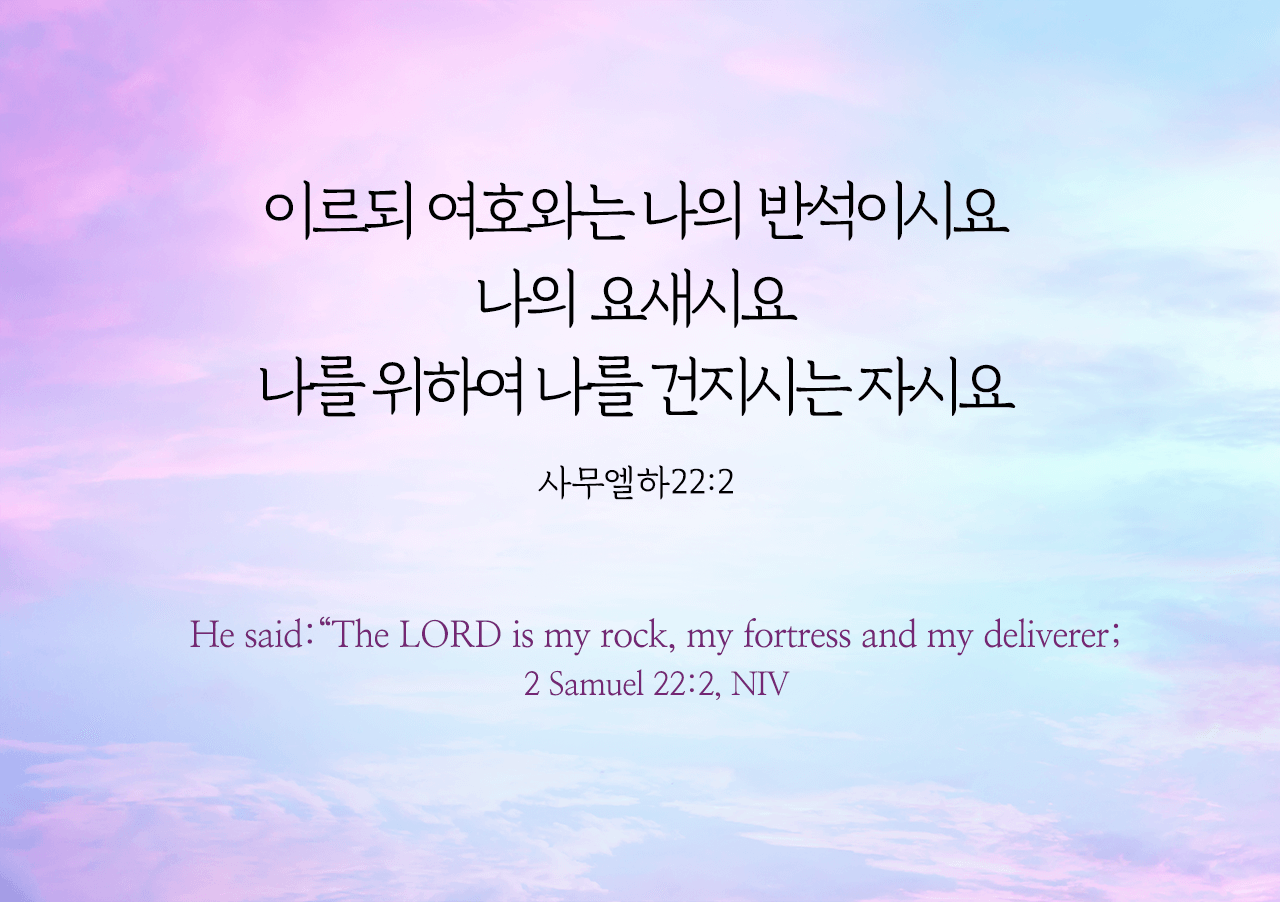 이르되 여호와는 나의 반석이시요
나의 요새시요
나를 위하여 나를 건지시는 자시요

사무엘하22:2

He said: “The LORD is my rock, my fortress and my deliverer;
2 Samuel 22:2, NIV